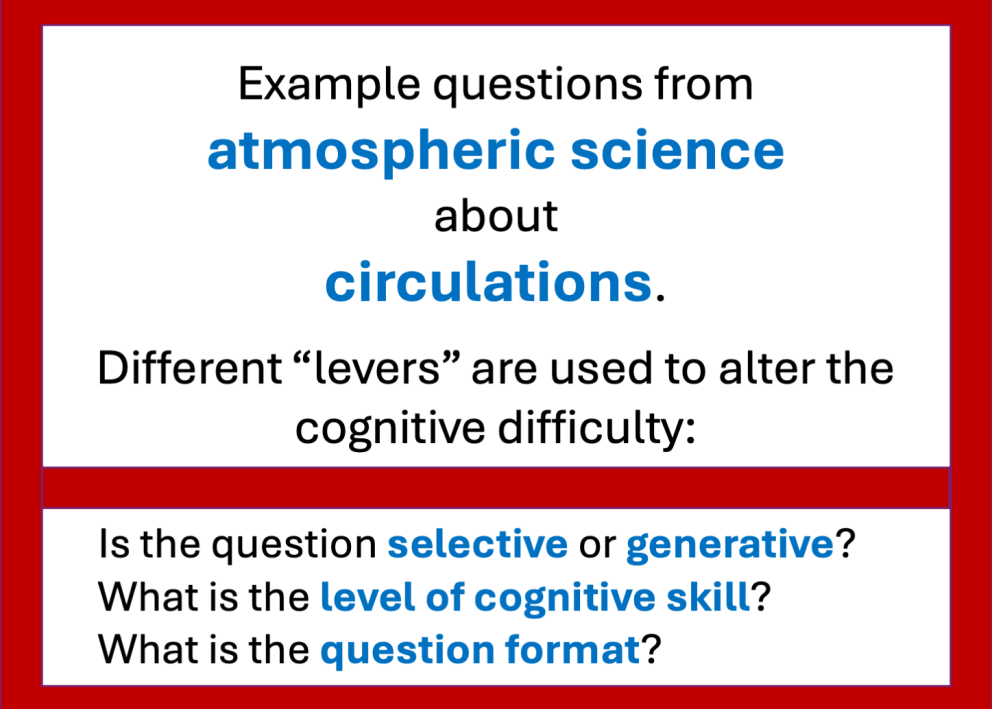 Example questions from
atmospheric science
about
circulations.

Different “levers” are used to alter the cognitive difficulty:

Is the question selective or generative?
What is the level of cognitive skill?
What is the question format?